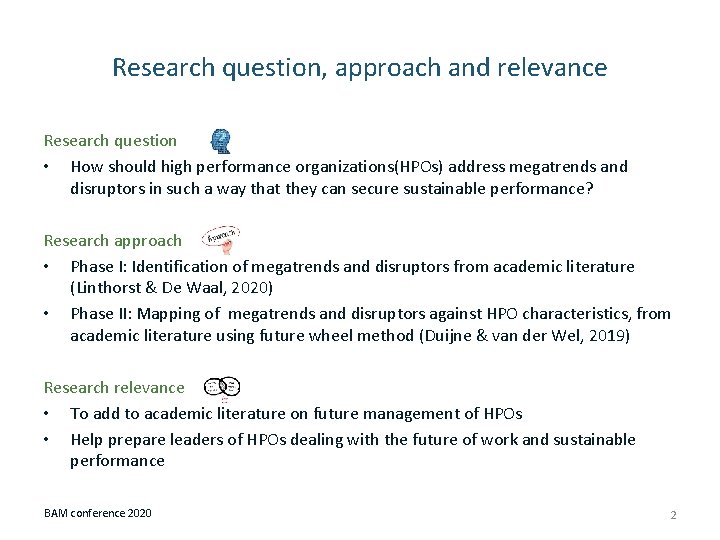 Research question, approach and relevance

Research question

• How should high performance organizations(HPOs) address megatrends and disruptors in such a way that they can secure sustainable performance?

Research approach

Approach

• Phase I: Identification of megatrends and disruptors from academic literature (Linthorst & De Waal, 2020)
• Phase II: Mapping of megatrends and disruptors against HPO characteristics, from academic literature using future wheel method (Duijne & van der Wel, 2019)

Research relevance

• To add to academic literature on future management of HPOs
• Help prepare leaders of HPOs dealing with the future of work and sustainable performance

BAM conference 2020

2